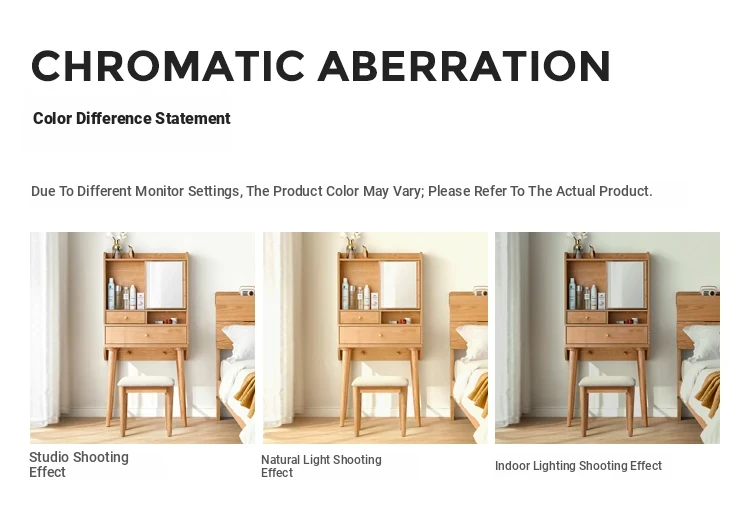 CHROMATIC ABERRATION

Color Difference Statement

Due To Different Monitor Settings, The Product Color May Vary; Please Refer To The Actual Product.

Studio Shooting Effect

Natural Light Shooting Effect

Indoor Lighting Shooting Effect